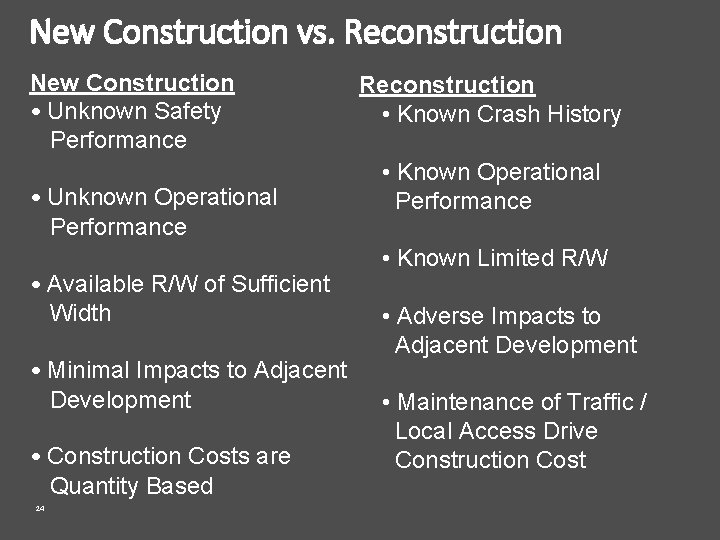 New Construction vs. Reconstruction

New Construction
• Unknown Safety Performance

• Unknown Operational Performance

• Available R/W of Sufficient Width

• Minimal Impacts to Adjacent Development

• Construction Costs are Quantity Based

Reconstruction
• Known Crash History

• Known Operational Performance

• Known Limited R/W

• Adverse Impacts to Adjacent Development

• Maintenance of Traffic / Local Access Drive Construction Cost

24